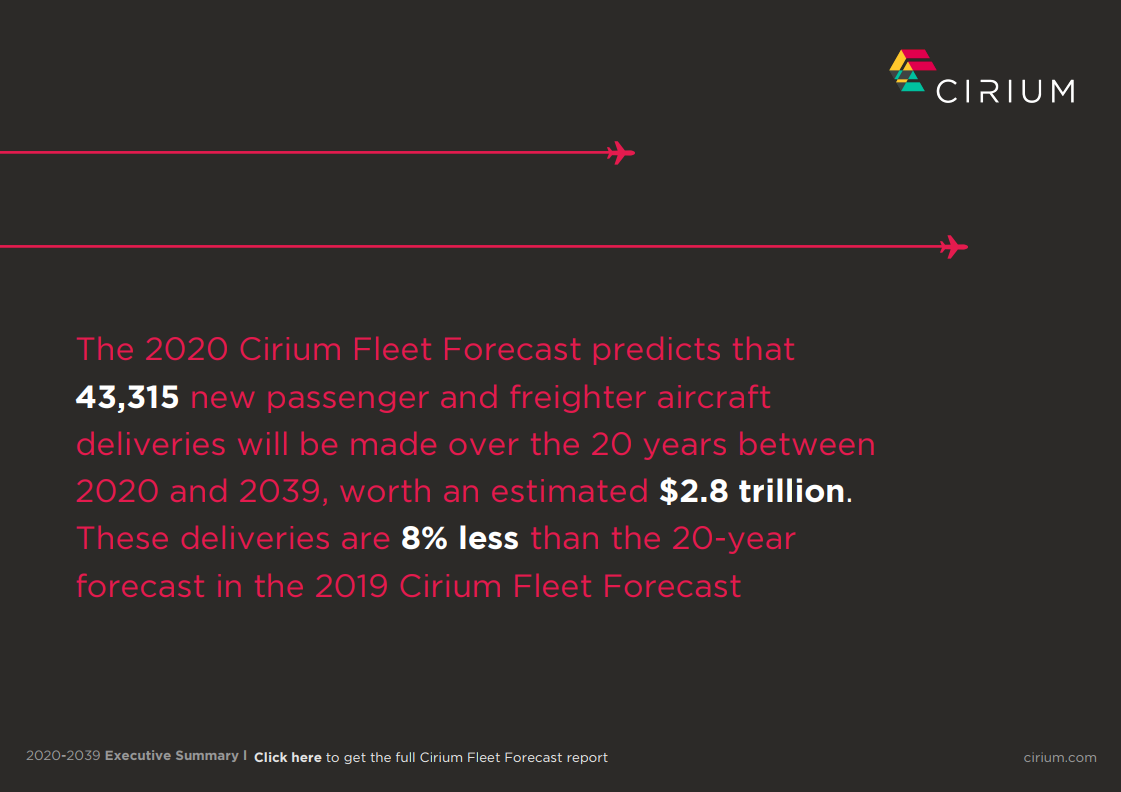 CIRIUM

The 2020 Cirium Fleet Forecast predicts that 43,315 new passenger and freighter aircraft deliveries will be made over the 20 years between 2020 and 2039, worth an estimated $2.8 trillion. These deliveries are 8% less than the 20-year forecast in the 2019 Cirium Fleet Forecast

2020-2039 Executive Summary | Click here to get the full Cirium Fleet Forecast report

cirium.com